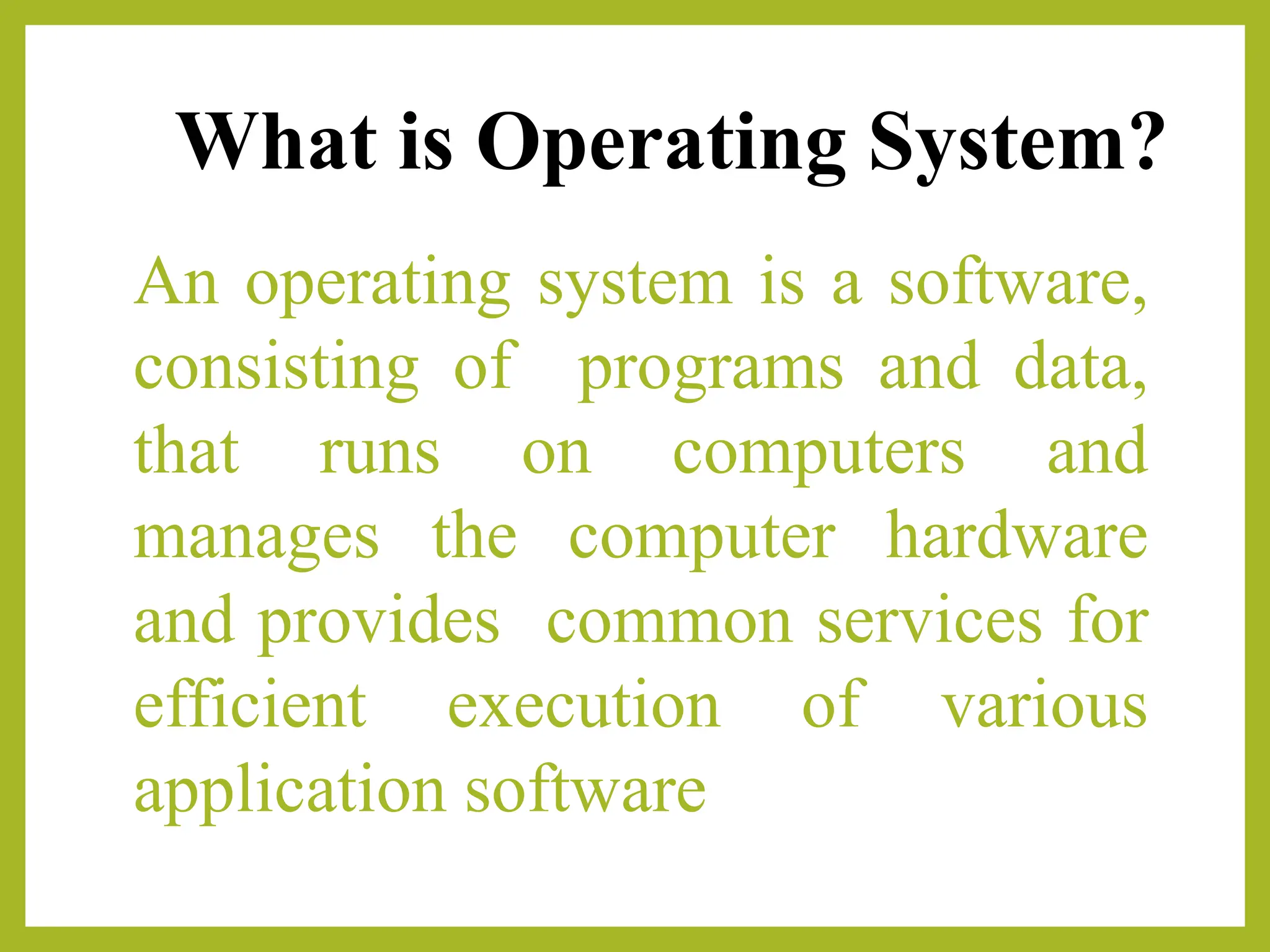 What is Operating System?

An operating system is a software, consisting of programs and data, that runs on computers and manages the computer hardware and provides common services for efficient execution of various application software